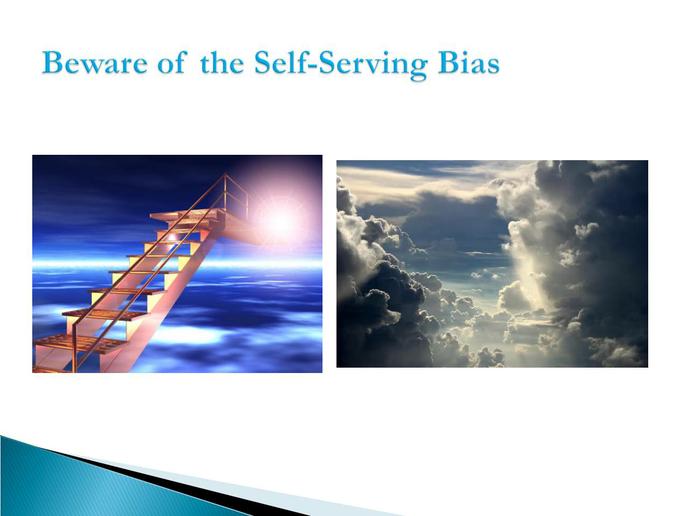 Beware of the Self-Serving Bias